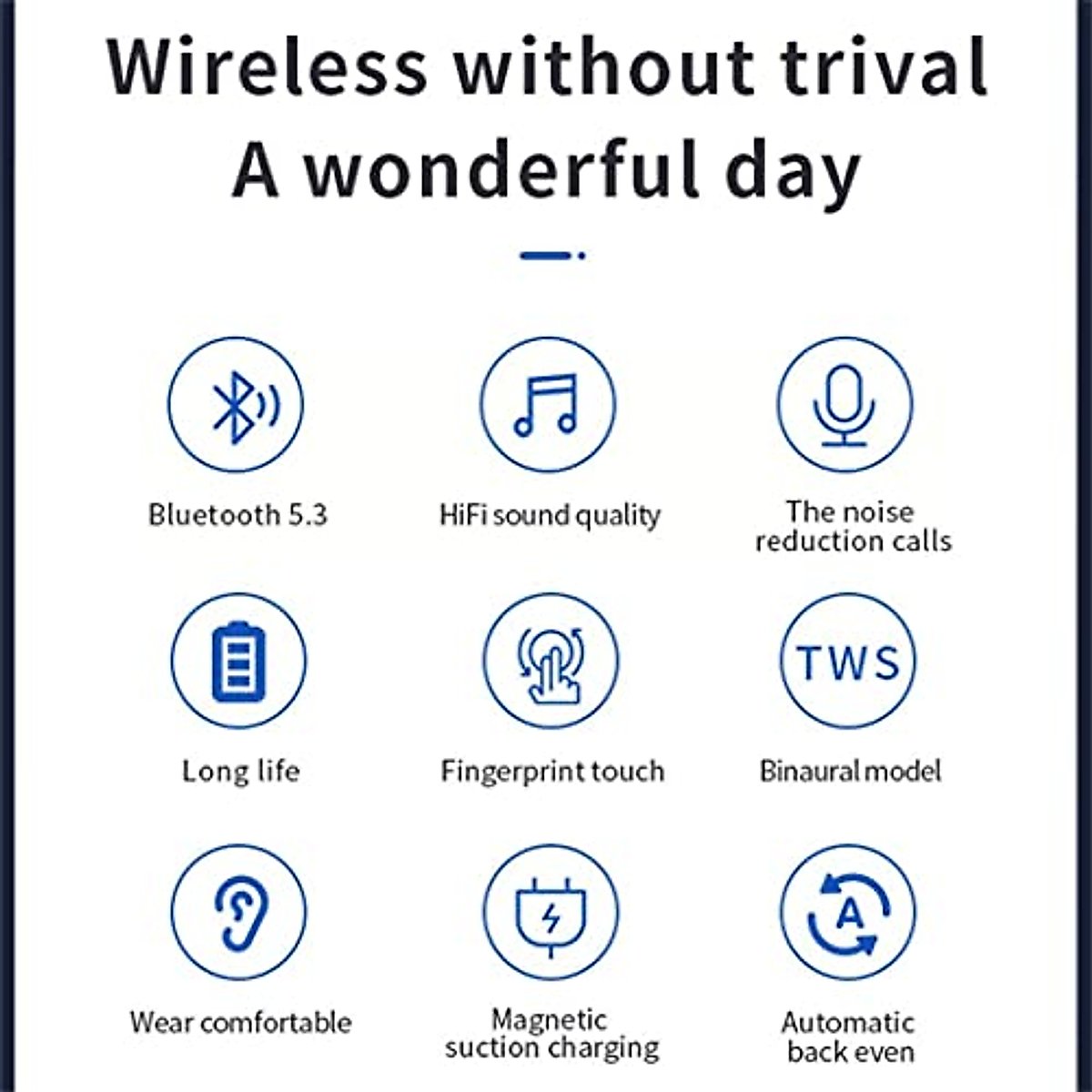 Wireless without trival
A wonderful day

Bluetooth 5.3

HiFi sound quality

The noise reduction calls

Long life

Fingerprint touch

TWS

Binaural model

Wear comfortable

Magnetic suction charging

A

Automatic back even